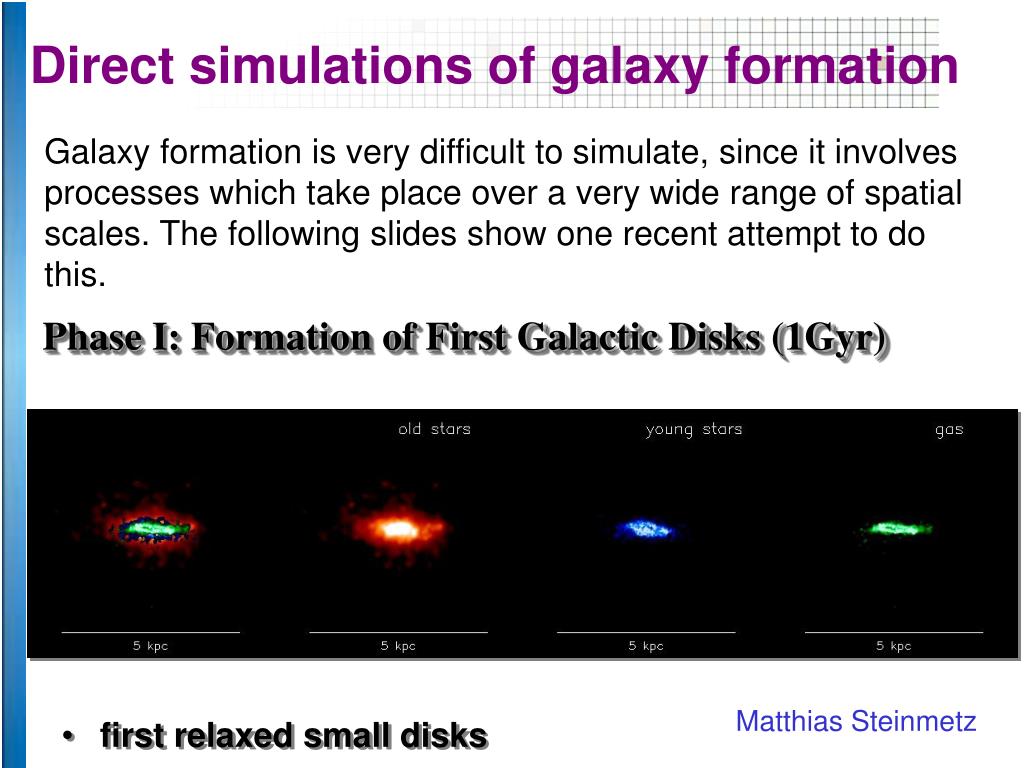 Direct simulations of galaxy formation

Galaxy formation is very difficult to simulate, since it involves processes which take place over a very wide range of spatial scales. The following slides show one recent attempt to do this.

Phase I: Formation of First Galactic Disks (1Gyr)

old stars

young stars

gas

5 kpc

5 kpc

5 kpc

5 kpc

• first relaxed small disks

Matthias Steinmetz